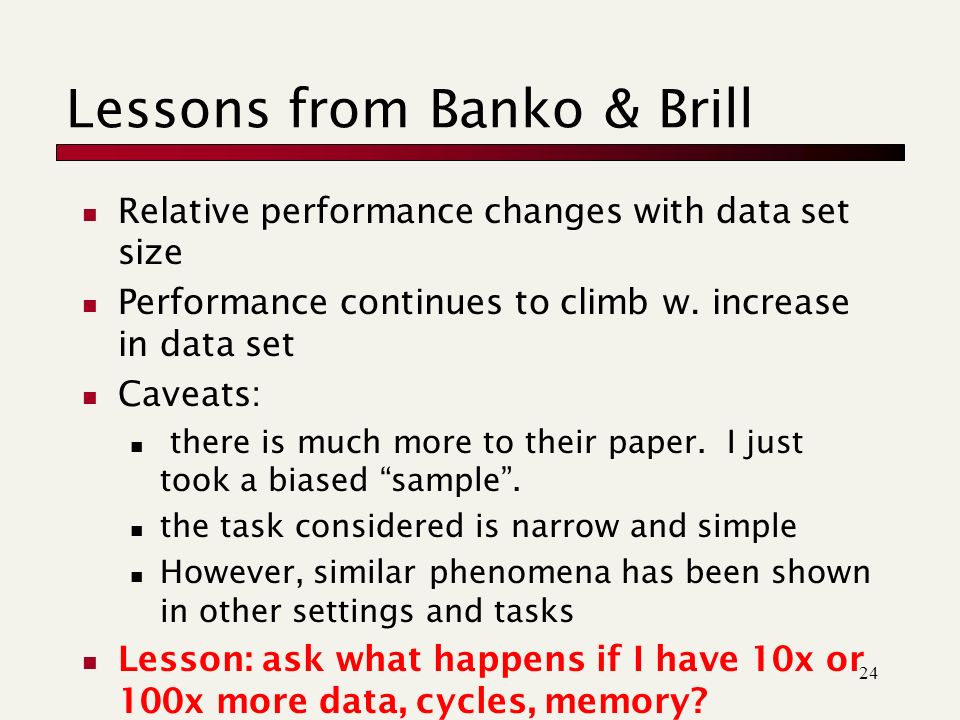 Lessons from Banko & Brill

- Relative performance changes with data set size
- Performance continues to climb w. increase in data set
- Caveats:
  - there is much more to their paper. I just took a biased “sample”.
  - the task considered is narrow and simple
  - However, similar phenomena has been shown in other settings and tasks
- Lesson: ask what happens if I have 10x or 100x more data, cycles, memory?

24